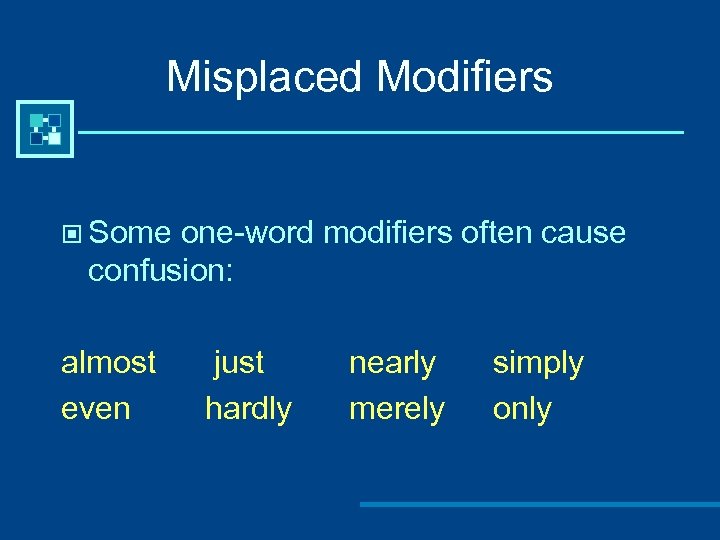 Misplaced Modifiers

Some one-word modifiers often cause confusion:

almost just nearly simply
even hardly merely only